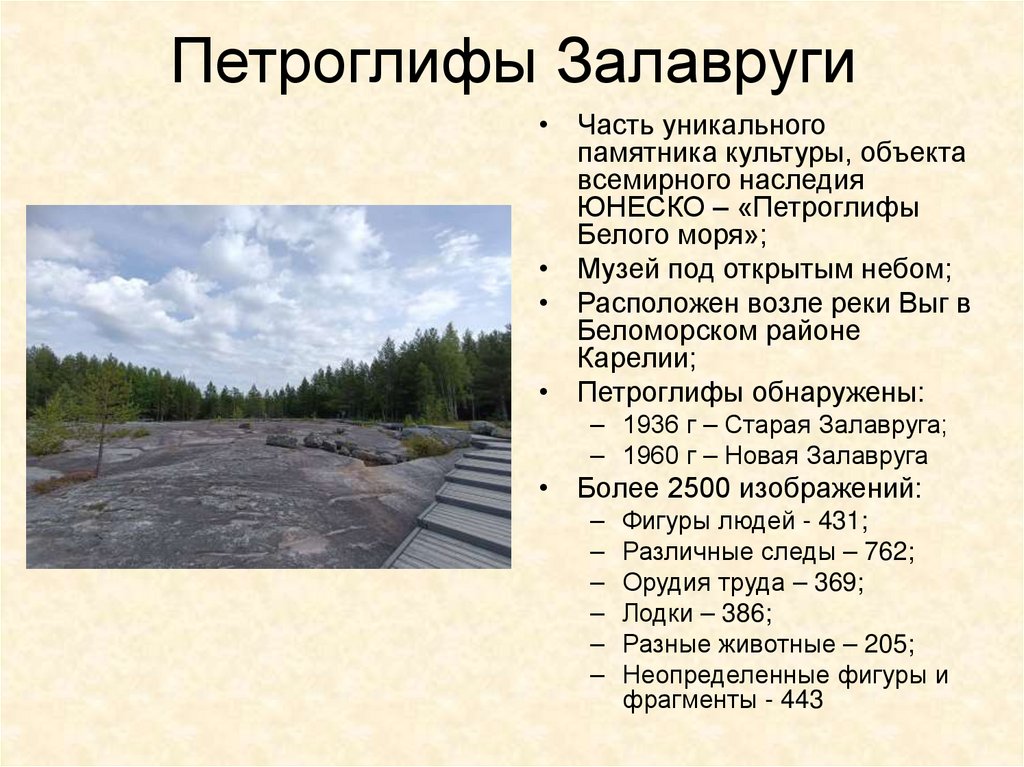 Петроглифы Залавруги

• Часть уникального памятника культуры, объекта всемирного наследия ЮНЕСКО – «Петроглифы Белого моря»;
• Музей под открытым небом;
• Расположен возле реки Выг в Беломорском районе Карелии;
• Петроглифы обнаружены:
– 1936 г – Старая Залавруга;
– 1960 г – Новая Залавруга
• Более 2500 изображений:
– Фигуры людей - 431;
– Различные следы – 762;
– Орудия труда – 369;
– Лодки – 386;
– Разные животные – 205;
– Неопределенные фигуры и фрагменты - 443